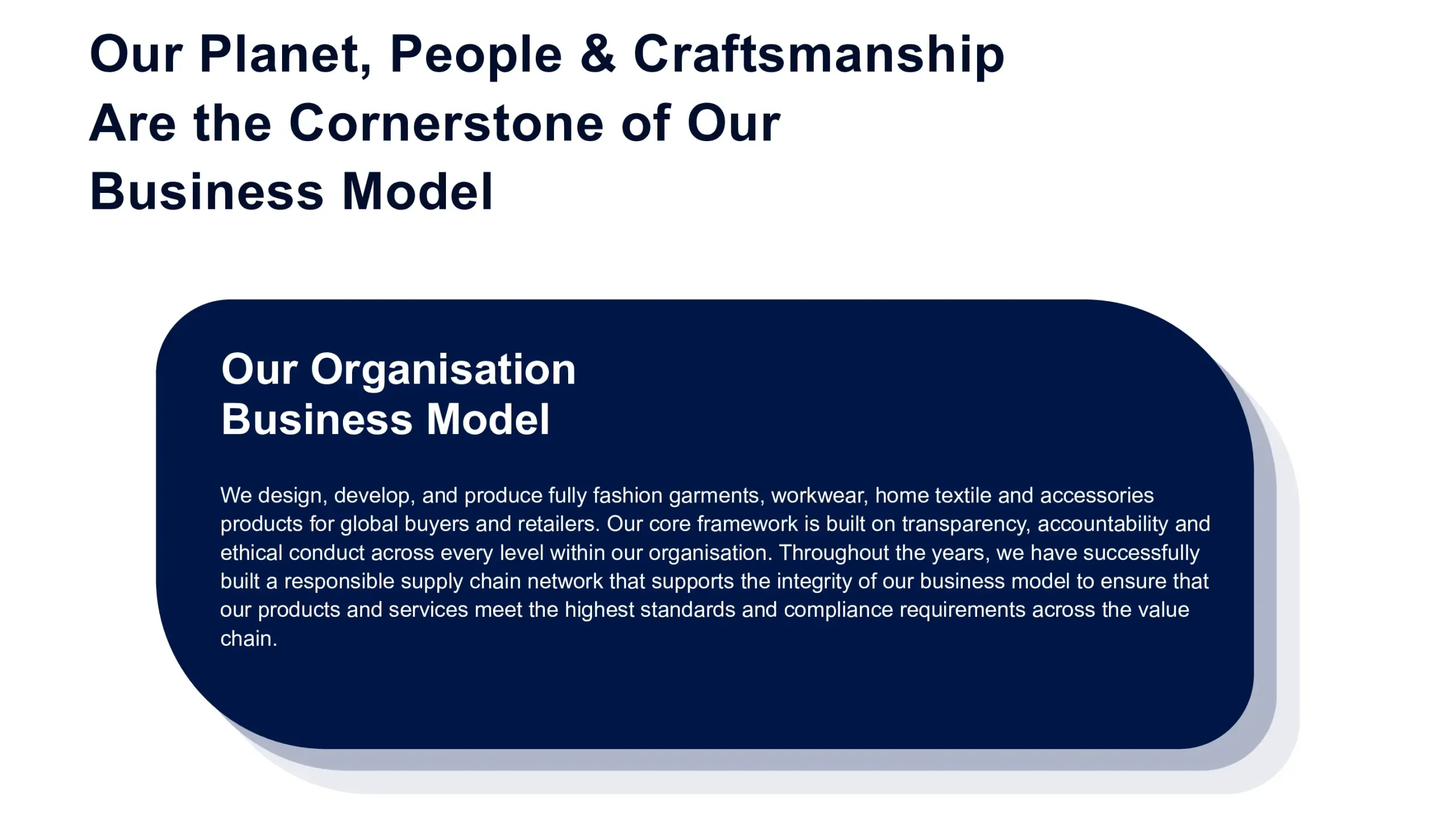 Our Planet, People & Craftsmanship Are the Cornerstone of Our Business Model

Our Organisation Business Model

We design, develop, and produce fully fashion garments, workwear, home textile and accessories products for global buyers and retailers. Our core framework is built on transparency, accountability and ethical conduct across every level within our organisation. Throughout the years, we have successfully built a responsible supply chain network that supports the integrity of our business model to ensure that our products and services meet the highest standards and compliance requirements across the value chain.